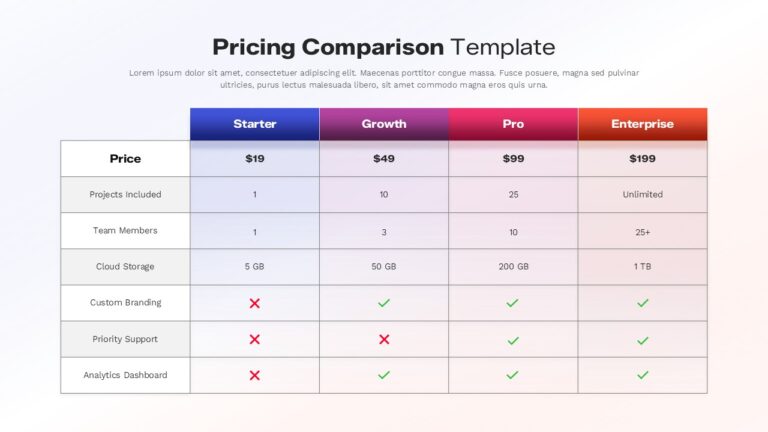 Pricing Comparison Template

Lorem ipsum dolor sit amet, consectetuer adipiscing elit. Maecenas porttitor congue massa. Fusce posuere, magna sed pulvinar ultricies, purus lectus malesuada libero, sit amet commodo magna eros quis urna.

| | Starter | Growth | Pro | Enterprise |
|---|---|---|---|---|
| Price | $19 | $49 | $99 | $199 |
| Projects Included | 1 | 10 | 25 | Unlimited |
| Team Members | 1 | 3 | 10 | 25+ |
| Cloud Storage | 5 GB | 50 GB | 200 GB | 1 TB |
| Custom Branding | ✗ | ✓ | ✓ | ✓ |
| Priority Support | ✗ | ✗ | ✓ | ✓ |
| Analytics Dashboard | ✗ | ✓ | ✓ | ✓ |